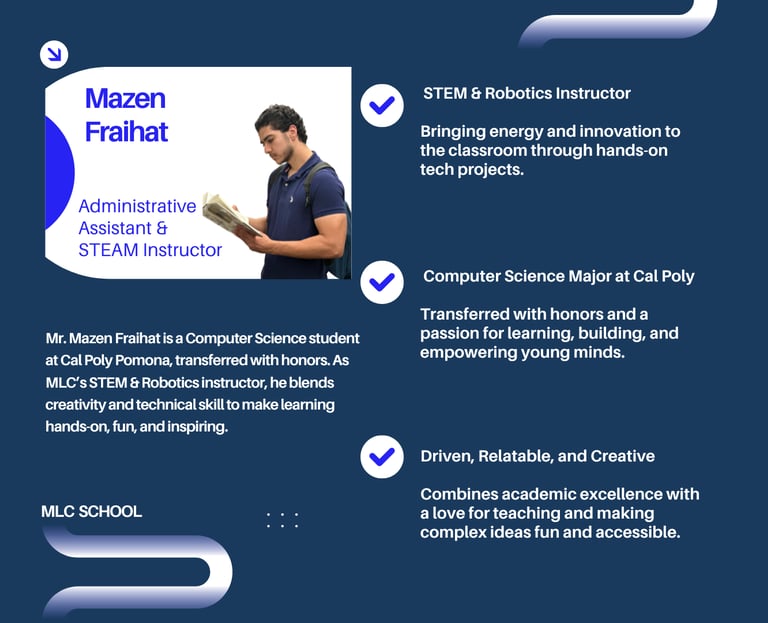 Mazen Fraihat

Administrative Assistant & STEAM Instructor

Mr. Mazen Fraihat is a Computer Science student at Cal Poly Pomona, transferred with honors. As MLC's STEM & Robotics instructor, he blends creativity and technical skill to make learning hands-on, fun, and inspiring.

MLC SCHOOL

STEM & Robotics Instructor

Bringing energy and innovation to the classroom through hands-on tech projects.

Computer Science Major at Cal Poly

Transferred with honors and a passion for learning, building, and empowering young minds.

Driven, Relatable, and Creative

Combines academic excellence with a love for teaching and making complex ideas fun and accessible.